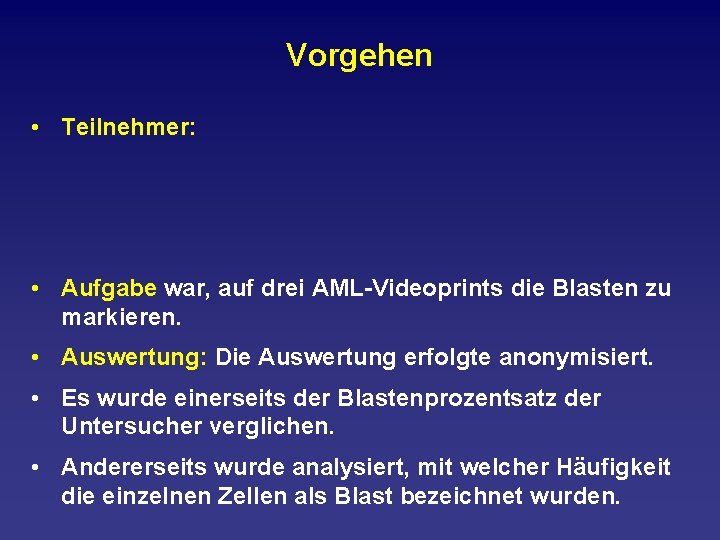 Vorgehen

• Teilnehmer:

• Aufgabe war, auf drei AML-Videoprints die Blasten zu markieren.

• Auswertung: Die Auswertung erfolgte anonymisiert.

• Es wurde einerseits der Blastenprozentsatz der Untersucher verglichen.

• Andererseits wurde analysiert, mit welcher Häufigkeit die einzelnen Zellen als Blast bezeichnet wurden.